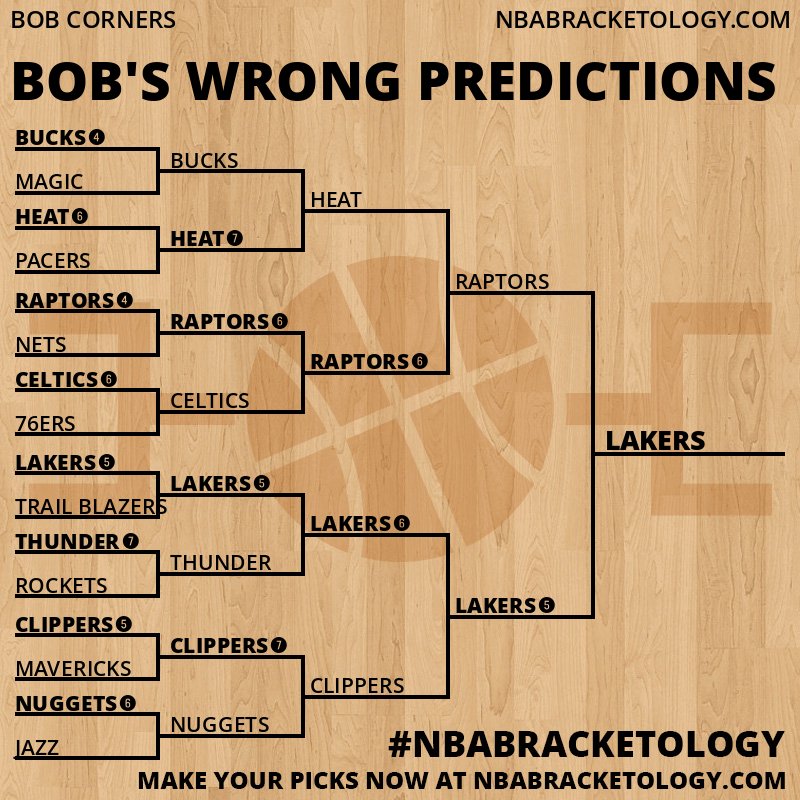 BOB CORNERS

NBABRACKETOLOGY.COM

BOB'S WRONG PREDICTIONS

BUCKS 4
MAGIC
HEAT 6
PACERS
RAPTORS 4
NETS
CELTICS 6
76ERS
LAKERS 5
TRAIL BLAZERS
THUNDER 7
ROCKETS
CLIPPERS 5
MAVERICKS
NUGGETS 6
JAZZ

BUCKS
HEAT 7
RAPTORS 6
CELTICS
LAKERS 5
THUNDER
CLIPPERS 7
NUGGETS

HEAT
RAPTORS 6
LAKERS 6
CLIPPERS

RAPTORS
LAKERS 5

LAKERS

#NBABRACKETOLOGY

MAKE YOUR PICKS NOW AT NBABRACKETOLOGY.COM